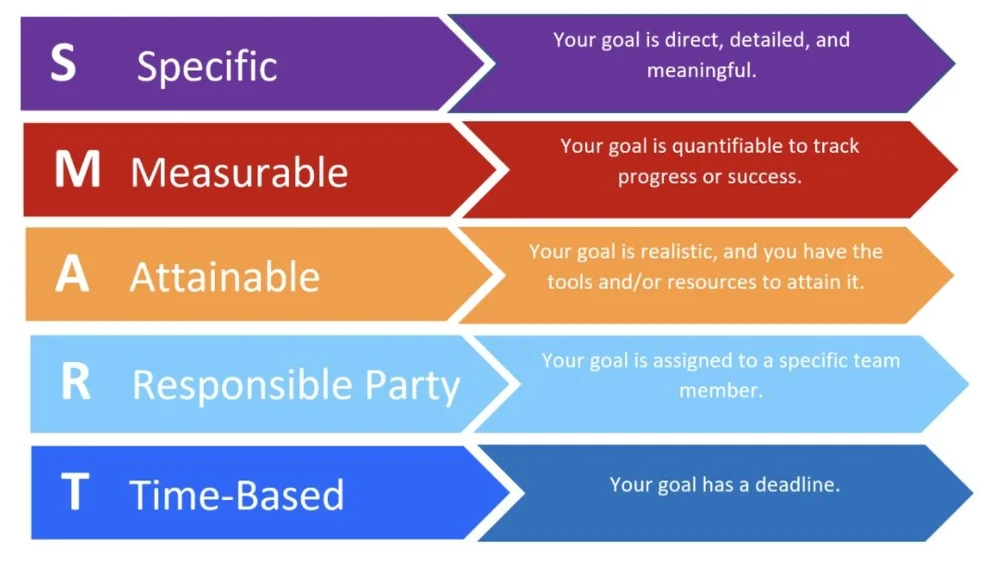 S Specific

Your goal is direct, detailed, and meaningful.

M Measurable

Your goal is quantifiable to track progress or success.

A Attainable

Your goal is realistic, and you have the tools and/or resources to attain it.

R Responsible Party

Your goal is assigned to a specific team member.

T Time-Based

Your goal has a deadline.